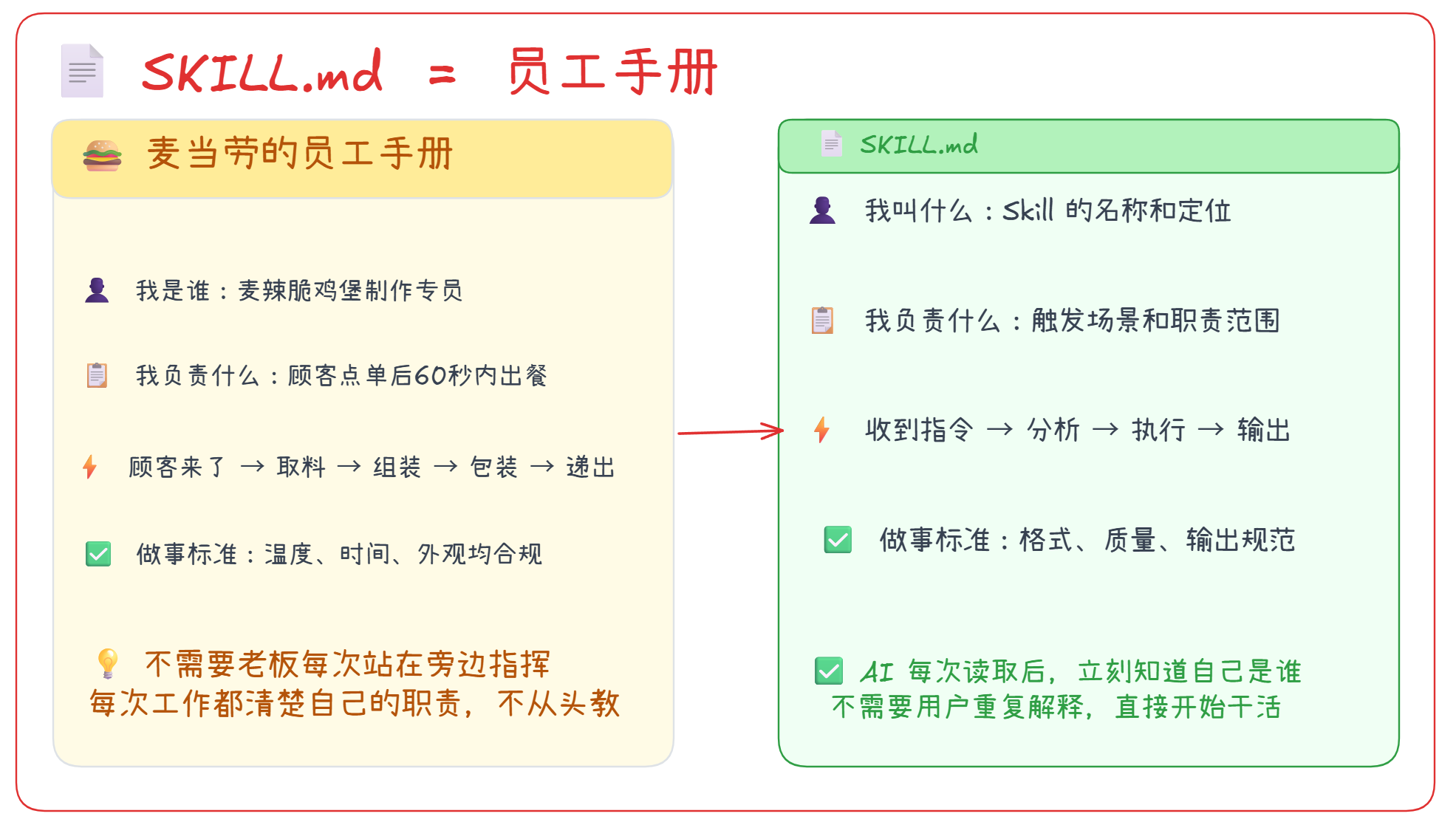 SKILL.md = 员工手册

麦当劳的员工手册

我是谁：麦辣脆鸡堡制作专员

我负责什么：顾客点单后60秒内出餐

顾客来了 → 取料 → 组装 → 包装 → 递出

做事标准：温度、时间、外观均合规

不需要老板每次站在旁边指挥
每次工作都清楚自己的职责，不从头教

SKILL.md

我叫什么：Skill 的名称和定位

我负责什么：触发场景和职责范围

收到指令 → 分析 → 执行 → 输出

做事标准：格式、质量、输出规范

AI 每次读取后，立刻知道自己是谁
不需要用户重复解释，直接开始干活